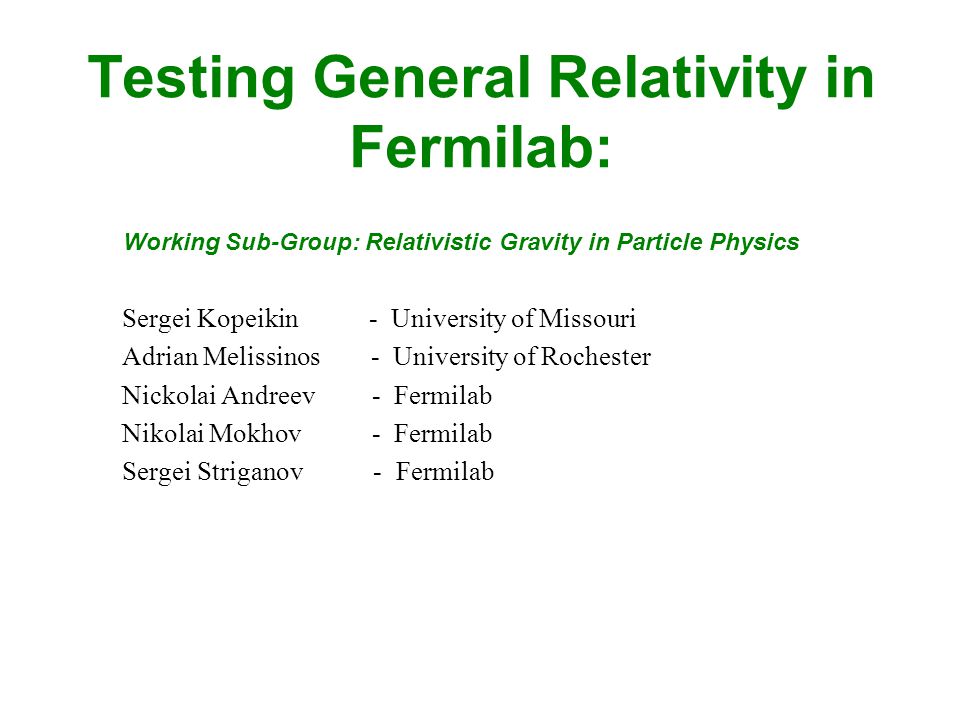 Testing General Relativity in Fermilab:

Working Sub-Group: Relativistic Gravity in Particle Physics

Sergei Kopeikin - University of Missouri
Adrian Melissinos - University of Rochester
Nickolai Andreev - Fermilab
Nikolai Mokhov - Fermilab
Sergei Striganov - Fermilab